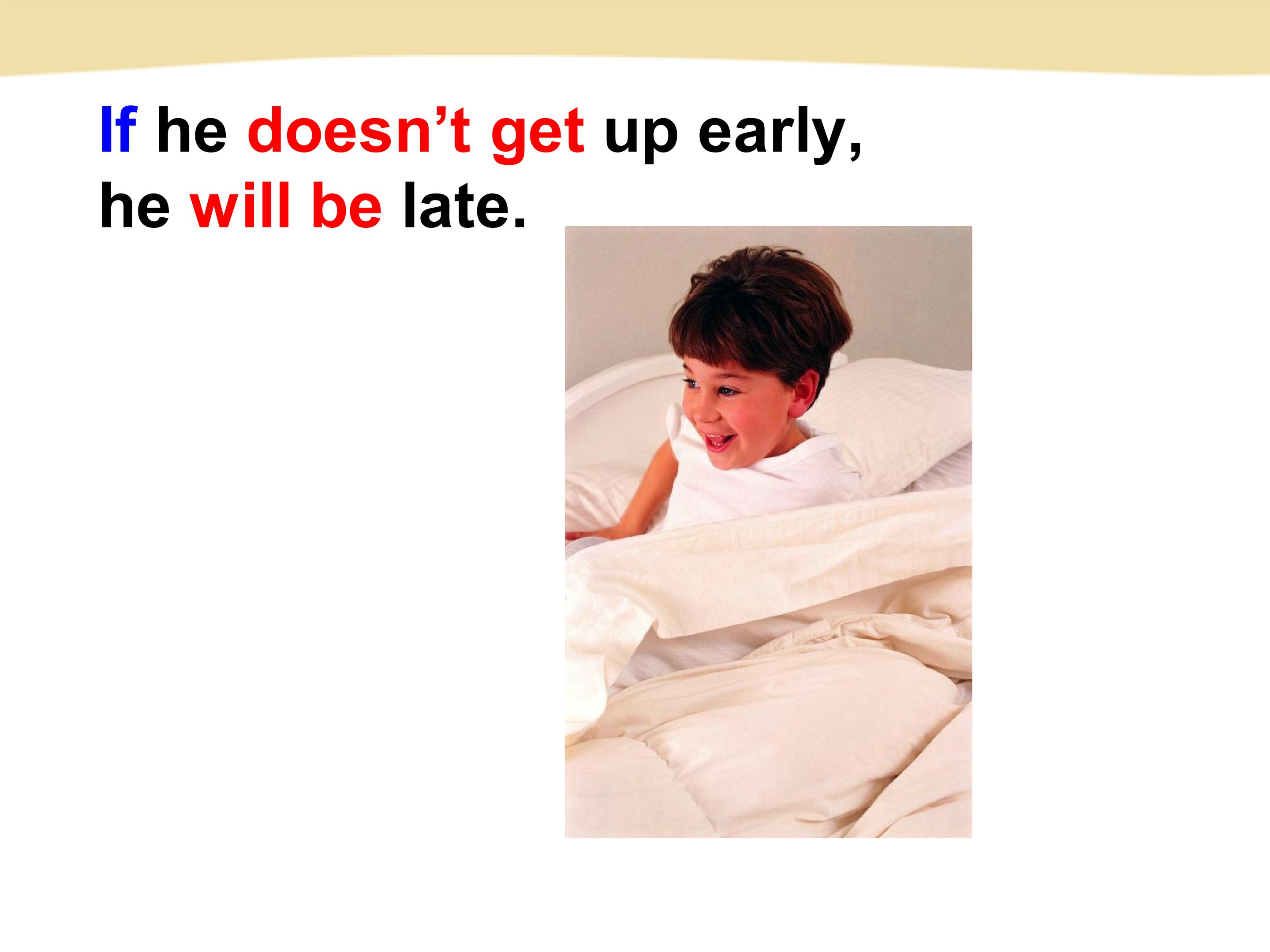 If he doesn’t get up early,
he will be late.